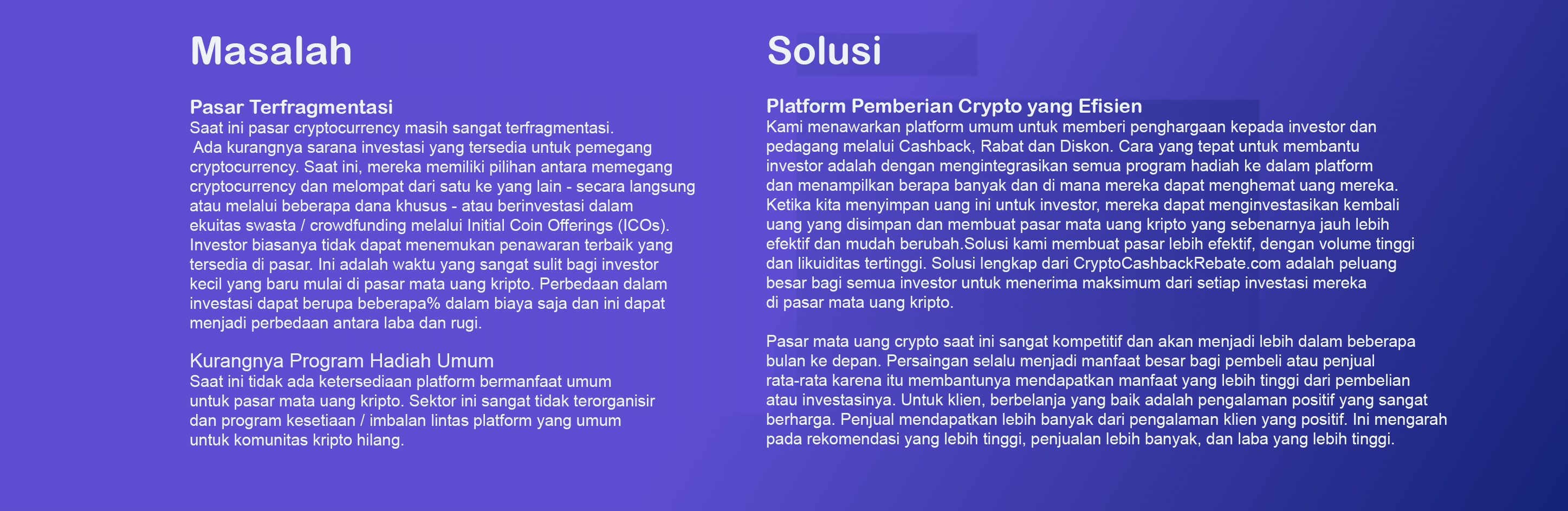 Masalah

Pasar Terfragmentasi
Saat ini pasar cryptocurrency masih sangat terfragmentasi. Ada kurangnya sarana investasi yang tersedia untuk pemegang cryptocurrency. Saat ini, mereka memiliki pilihan antara memegang cryptocurrency dan melompat dari satu ke yang lain - secara langsung atau melalui beberapa dana khusus - atau berinvestasi dalam ekuitas swasta / crowdfunding melalui Initial Coin Offerings (ICOs). Investor biasanya tidak dapat menemukan penawaran terbaik yang tersedia di pasar. Ini adalah waktu yang sangat sulit bagi investor kecil yang baru mulai di pasar mata uang kripto. Perbedaan dalam investasi dapat berupa beberapa% dalam biaya saja dan ini dapat menjadi perbedaan antara laba dan rugi.

Kurangnya Program Hadiah Umum
Saat ini tidak ada ketersediaan platform bermanfaat umum untuk pasar mata uang kripto. Sektor ini sangat tidak terorganisir dan program kesetiaan / imbalan lintas platform yang umum untuk komunitas kripto hilang.

Solusi

Platform Pemberian Crypto yang Efisien
Kami menawarkan platform umum untuk memberi penghargaan kepada investor dan pedagang melalui Cashback, Rabat dan Diskon. Cara yang tepat untuk membantu investor adalah dengan mengintegrasikan semua program hadiah ke dalam platform dan menampilkan berapa banyak dan di mana mereka dapat menghemat uang mereka. Ketika kita menyimpan uang ini untuk investor, mereka dapat menginvestasikan kembali uang yang disimpan dan membuat pasar mata uang kripto yang sebenarnya jauh lebih efektif dan mudah berubah.Solusi kami membuat pasar lebih efektif, dengan volume tinggi dan likuiditas tertinggi. Solusi lengkap dari CryptoCashbackRebate.com adalah peluang besar bagi semua investor untuk menerima maksimum dari setiap investasi mereka di pasar mata uang kripto.

Pasar mata uang crypto saat ini sangat kompetitif dan akan menjadi lebih dalam beberapa bulan ke depan. Persaingan selalu menjadi manfaat besar bagi pembeli atau penjual rata-rata karena itu membantunya mendapatkan manfaat yang lebih tinggi dari pembelian atau investasinya. Untuk klien, berbelanja yang baik adalah pengalaman positif yang sangat berharga. Penjual mendapatkan lebih banyak dari pengalaman klien yang positif. Ini mengarah pada rekomendasi yang lebih tinggi, penjualan lebih banyak, dan laba yang lebih tinggi.